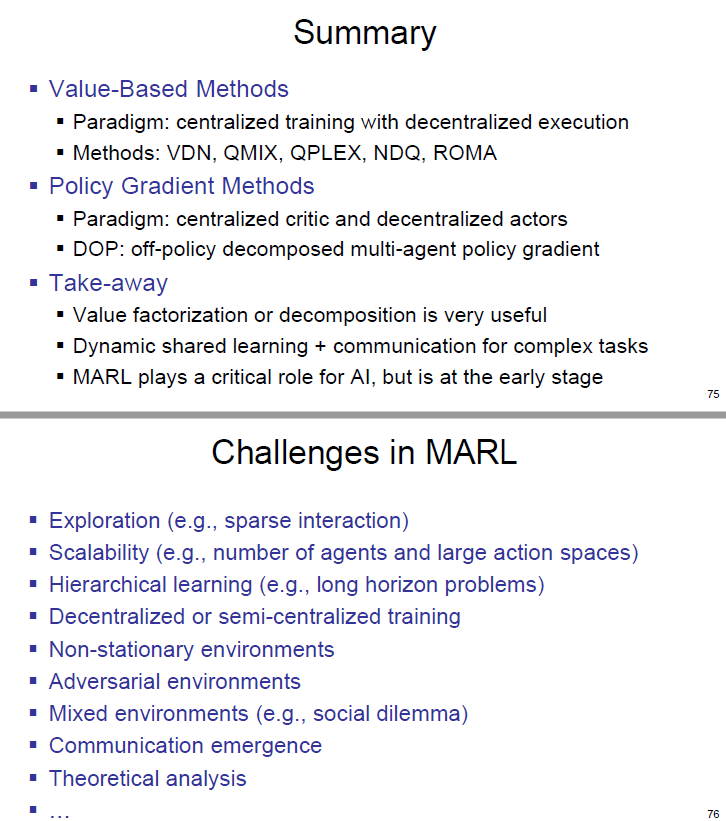 Summary

- Value-Based Methods
  - Paradigm: centralized training with decentralized execution
  - Methods: VDN, QMIX, QPLEX, NDQ, ROMA
- Policy Gradient Methods
  - Paradigm: centralized critic and decentralized actors
  - DOP: off-policy decomposed multi-agent policy gradient
- Take-away
  - Value factorization or decomposition is very useful
  - Dynamic shared learning + communication for complex tasks
  - MARL plays a critical role for AI, but is at the early stage

75

Challenges in MARL

- Exploration (e.g., sparse interaction)
- Scalability (e.g., number of agents and large action spaces)
- Hierarchical learning (e.g., long horizon problems)
- Decentralized or semi-centralized training
- Non-stationary environments
- Adversarial environments
- Mixed environments (e.g., social dilemma)
- Communication emergence
- Theoretical analysis
- …

76